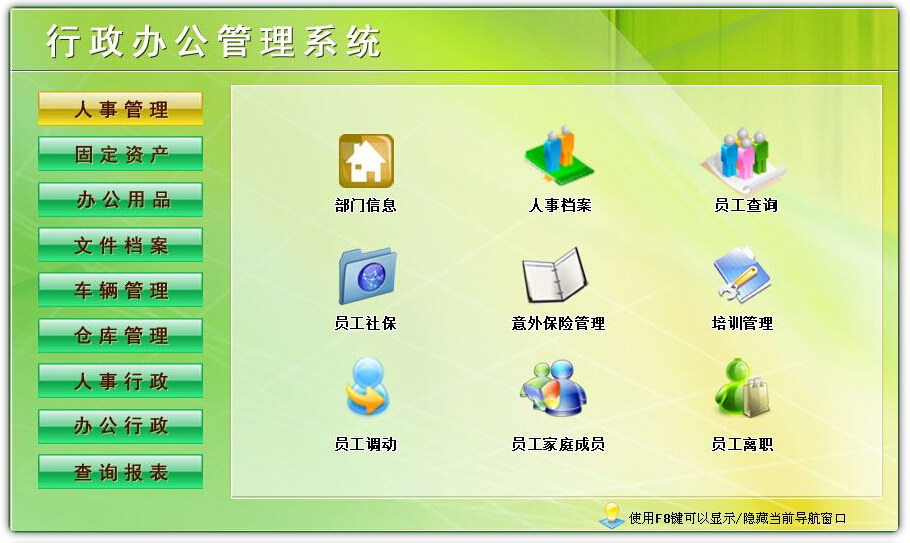 行政办公管理系统

人事管理
固定资产
办公用品
文件档案
车辆管理
仓库管理
人事行政
办公行政
查询报表

部门信息
人事档案
员工查询
员工社保
意外保险管理
培训管理
员工调动
员工家庭成员
员工离职

使用F8键可以显示/隐藏当前导航窗口